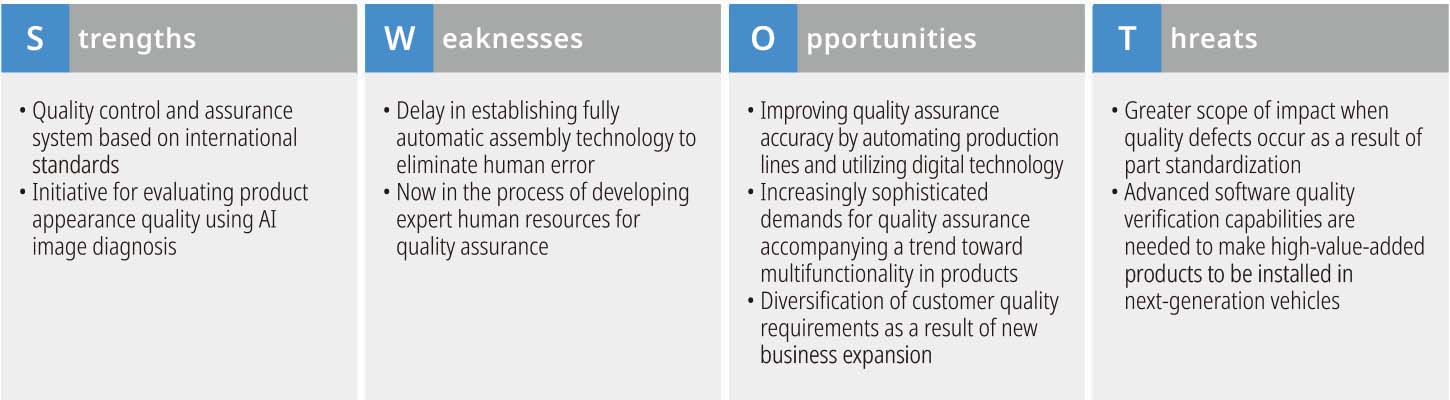 S trengths

• Quality control and assurance system based on international standards
• Initiative for evaluating product appearance quality using AI image diagnosis

W eaknesses

• Delay in establishing fully automatic assembly technology to eliminate human error
• Now in the process of developing expert human resources for quality assurance

O pportunities

• Improving quality assurance accuracy by automating production lines and utilizing digital technology
• Increasingly sophisticated demands for quality assurance accompanying a trend toward multifunctionality in products
• Diversification of customer quality requirements as a result of new business expansion

T hreats

• Greater scope of impact when quality defects occur as a result of part standardization
• Advanced software quality verification capabilities are needed to make high-value-added products to be installed in next-generation vehicles